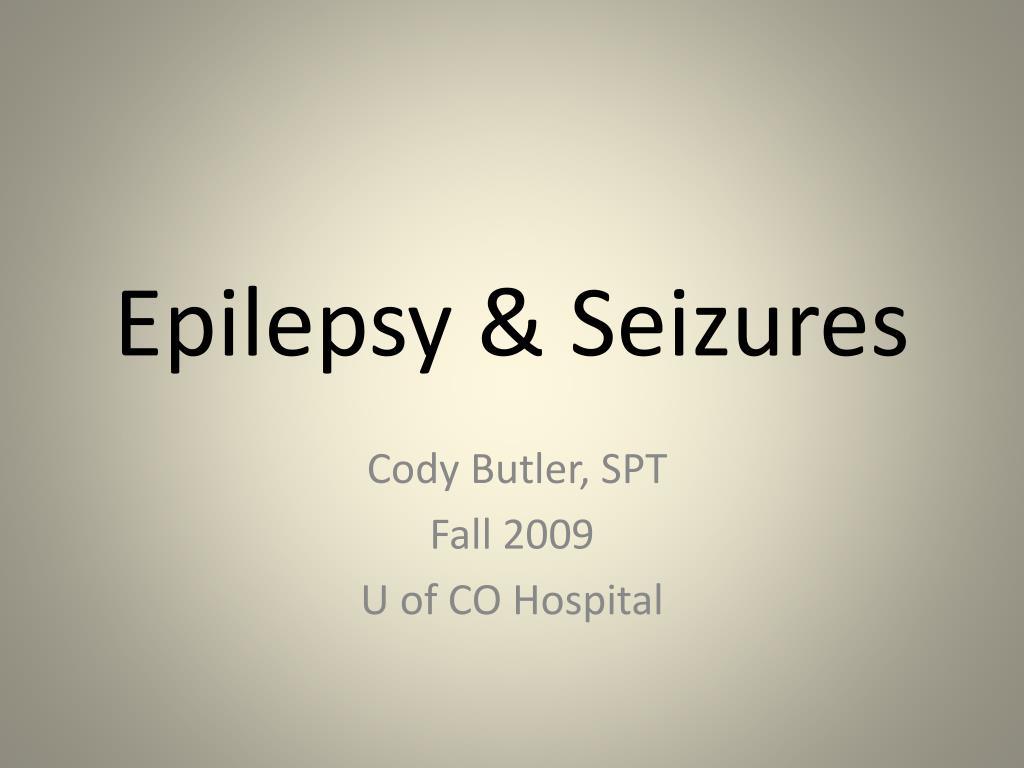 Epilepsy & Seizures

Cody Butler, SPT
Fall 2009
U of CO Hospital